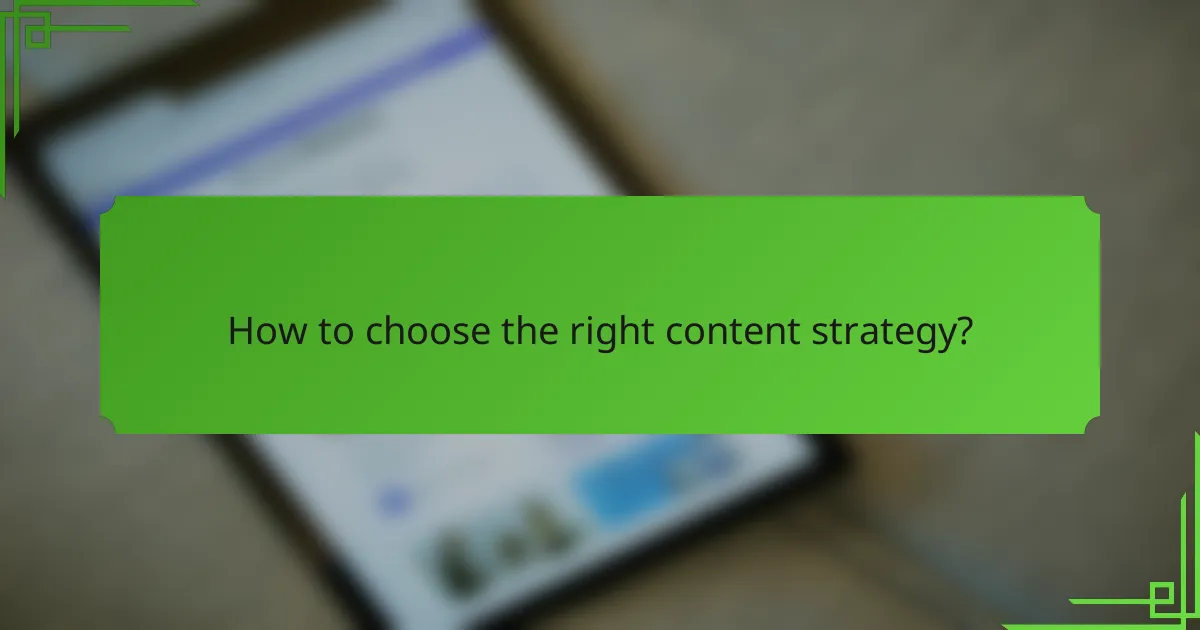 How to choose the right content strategy?